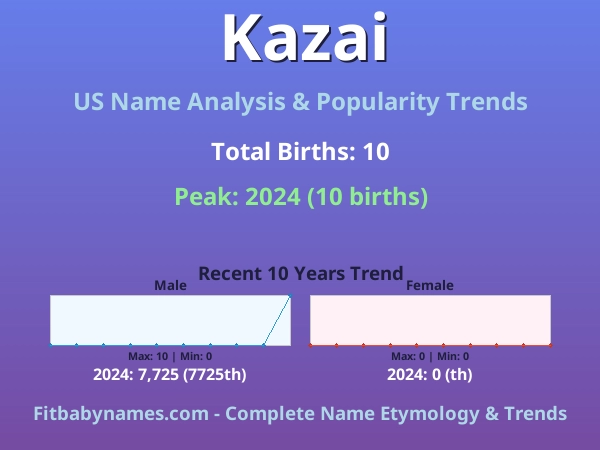 Kazai

US Name Analysis & Popularity Trends

Total Births: 10

Peak: 2024 (10 births)

Recent 10 Years Trend

Male

Max: 10 | Min: 0

2024: 7,725 (7725th)

Female

Max: 0 | Min: 0

2024: 0 (th)

Fitbabynames.com - Complete Name Etymology & Trends